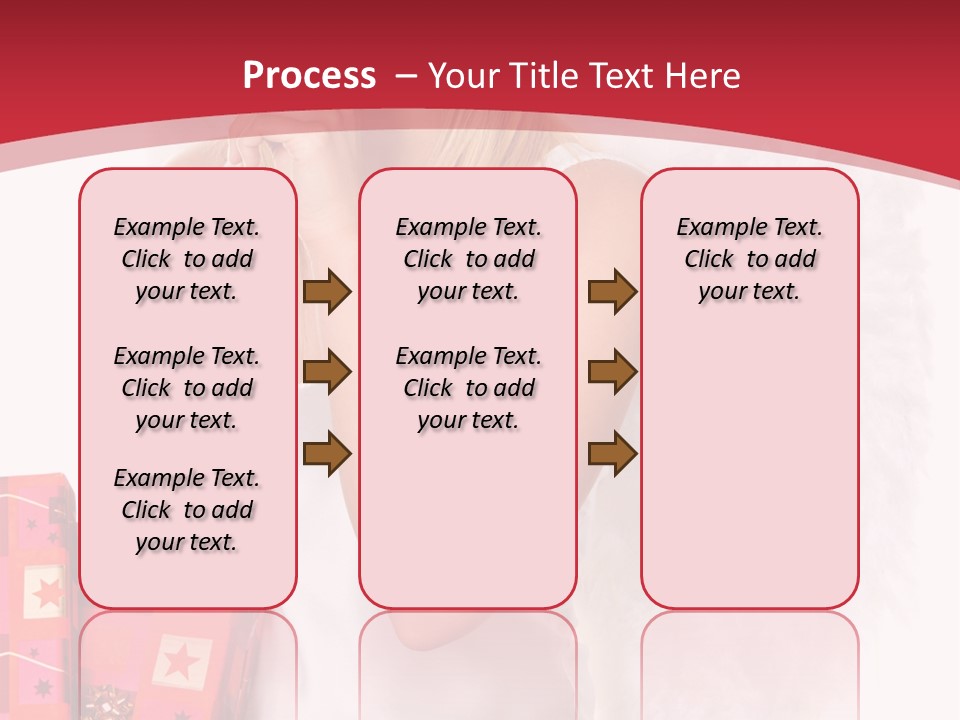 Process – Your Title Text Here

Example Text. Click to add your text.

Example Text. Click to add your text.

Example Text. Click to add your text.

Example Text. Click to add your text.

Example Text. Click to add your text.

Example Text. Click to add your text.